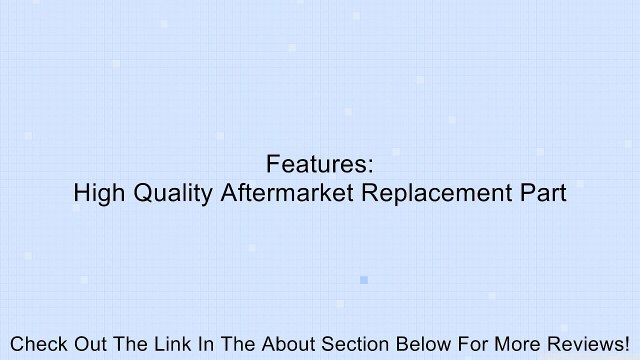 Features:
High Quality Aftermarket Replacement Part

Check Out The Link In The About Section Below For More Reviews!